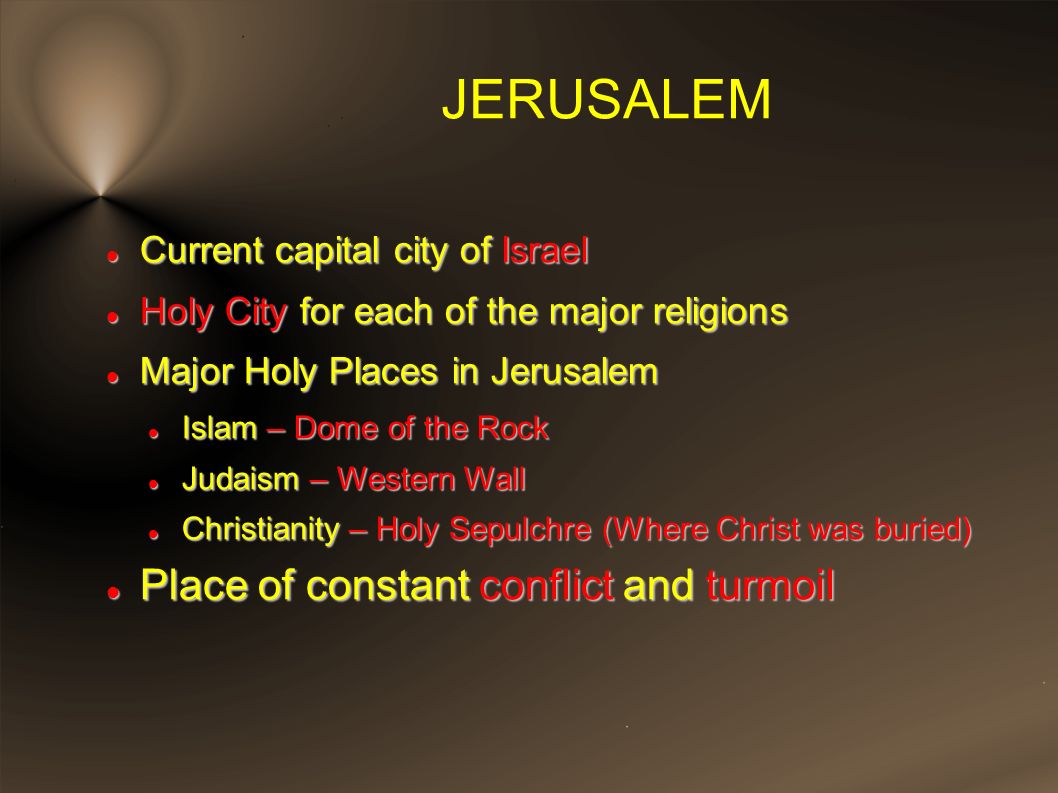 JERUSALEM

- Current capital city of Israel
- Holy City for each of the major religions
- Major Holy Places in Jerusalem
  - Islam – Dome of the Rock
  - Judaism – Western Wall
  - Christianity – Holy Sepulchre (Where Christ was buried)
- Place of constant conflict and turmoil